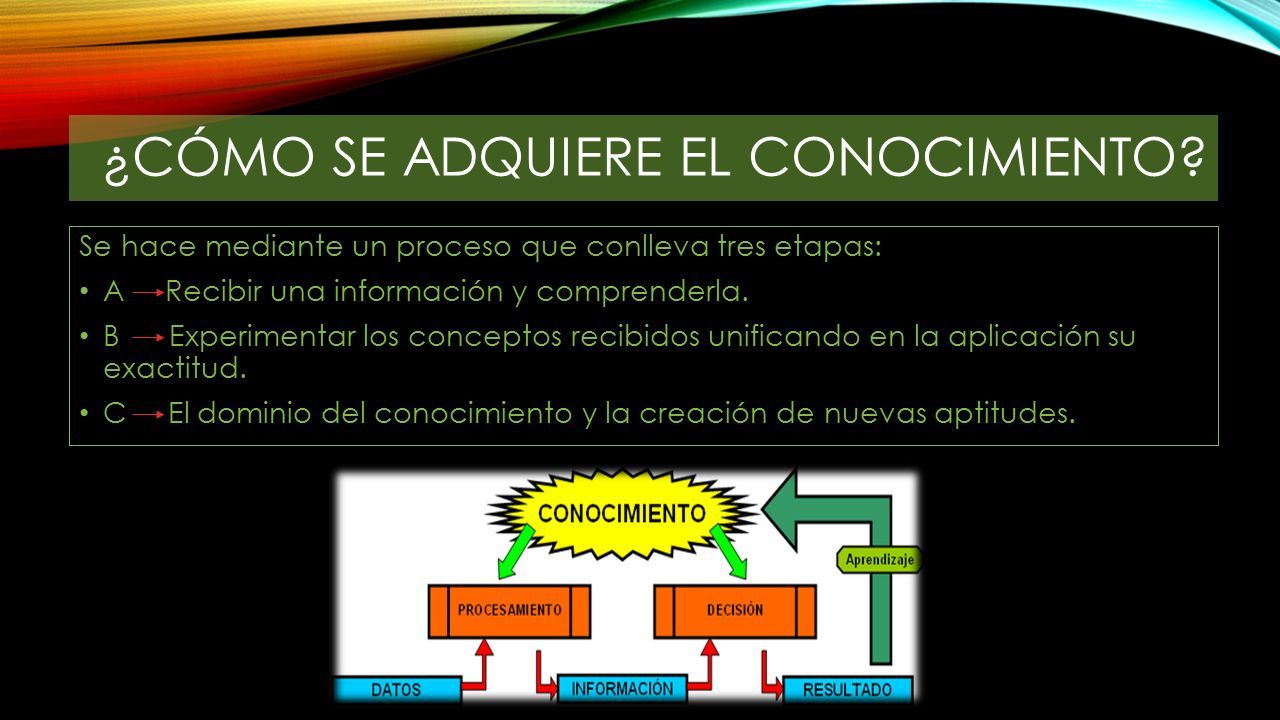 ¿CÓMO SE ADQUIERE EL CONOCIMIENTO?

Se hace mediante un proceso que conlleva tres etapas:

• A → Recibir una información y comprenderla.

• B → Experimentar los conceptos recibidos unificando en la aplicación su exactitud.

• C → El dominio del conocimiento y la creación de nuevas aptitudes.

CONOCIMIENTO

Aprendizaje

PROCESAMIENTO

DECISIÓN

DATOS

INFORMACIÓN

RESULTADO